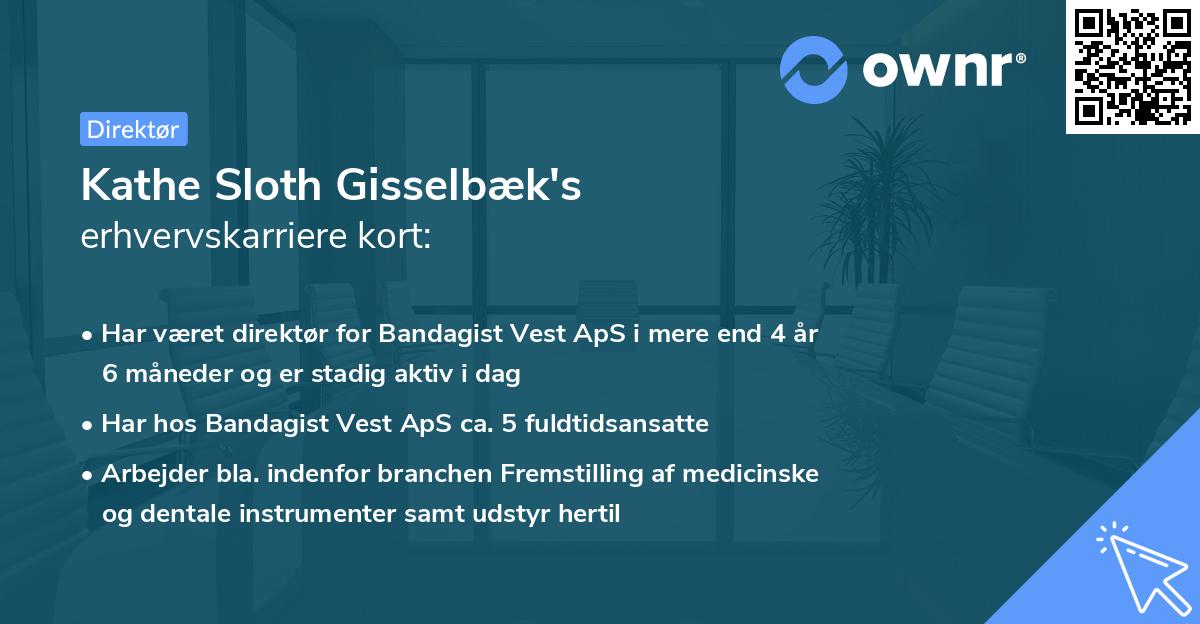 ownr®

Direktør

Kathe Sloth Gisselbæk's
erhvervskarriere kort:

• Har været direktør for Bandagist Vest ApS i mere end 4 år 6 måneder og er stadig aktiv i dag

• Har hos Bandagist Vest ApS ca. 5 fuldtidsansatte

• Arbejder bla. indenfor branchen Fremstilling af medicinske og dentale instrumenter samt udstyr hertil